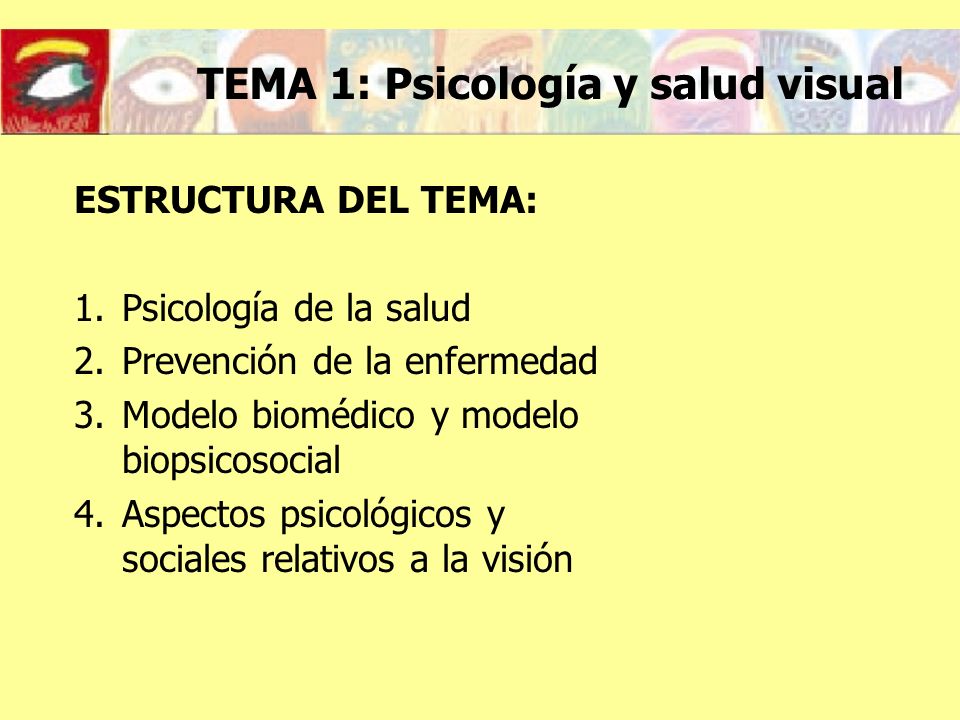 TEMA 1: Psicología y salud visual

ESTRUCTURA DEL TEMA:

1. Psicología de la salud
2. Prevención de la enfermedad
3. Modelo biomédico y modelo biopsicosocial
4. Aspectos psicológicos y sociales relativos a la visión